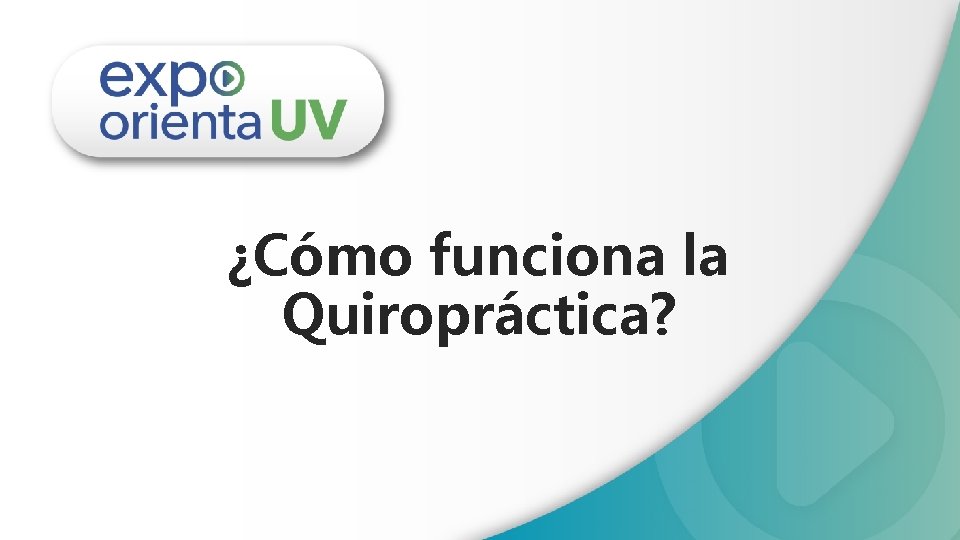 expo orienta UV

¿Cómo funciona la Quiropráctica?